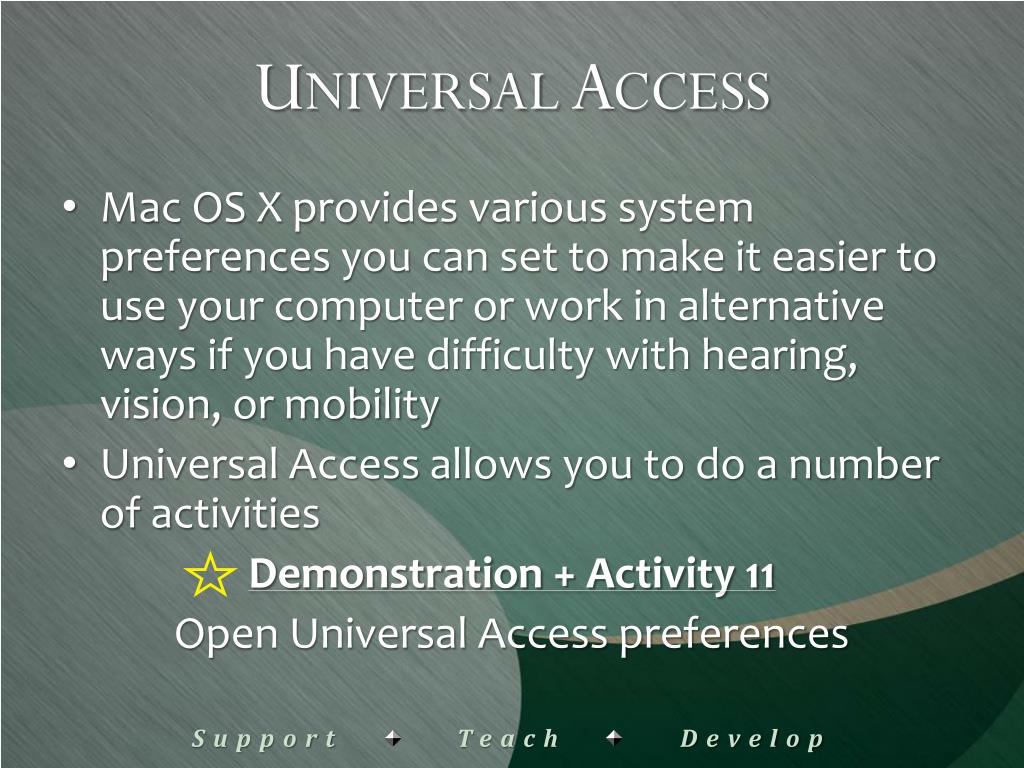 UNIVERSAL ACCESS

• Mac OS X provides various system preferences you can set to make it easier to use your computer or work in alternative ways if you have difficulty with hearing, vision, or mobility
• Universal Access allows you to do a number of activities

Demonstration + Activity 11
Open Universal Access preferences

Support ✦ Teach ✦ Develop